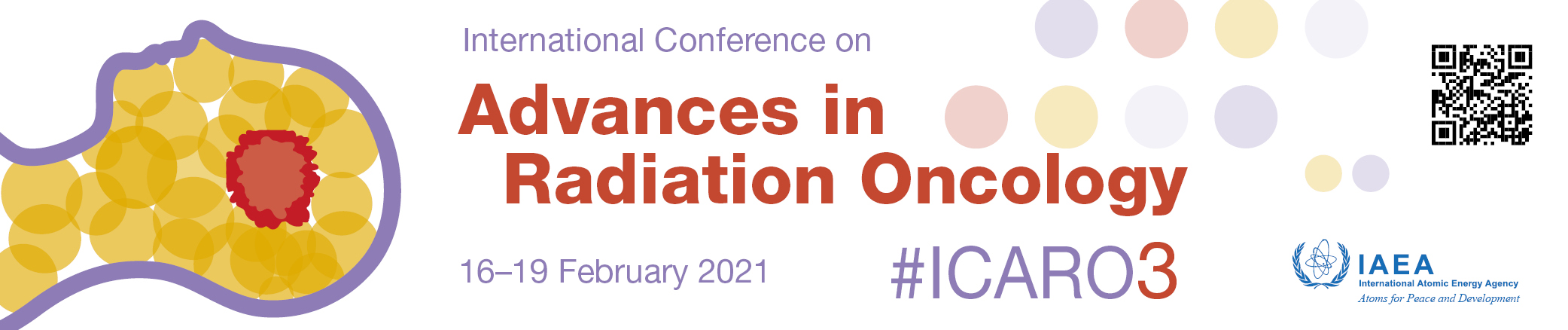 International Conference on

Advances in Radiation Oncology

16–19 February 2021

#ICARO3

IAEA
International Atomic Energy Agency
Atoms for Peace and Development